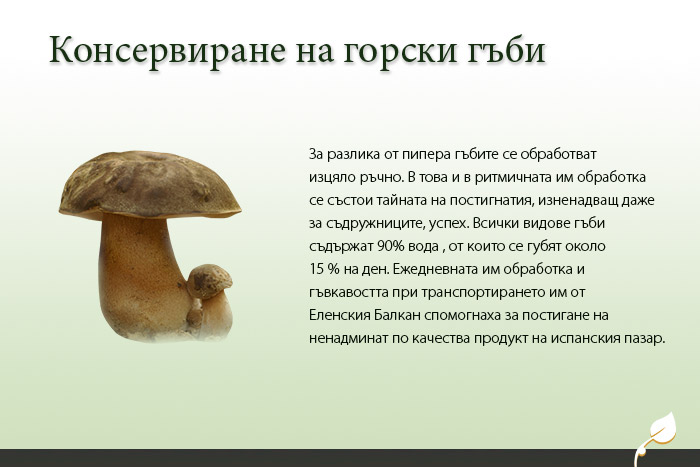 Консервиране на горски гъби

За разлика от пипера гъбите се обработват изцяло ръчно. В това и в ритмичната им обработка се състои тайната на постигнатия, изненадващ даже за съдружниците, успех. Всички видове гъби съдържат 90% вода , от които се губят около 15 % на ден. Ежедневната им обработка и гъвкавостта при транспортирането им от Еленския Балкан спомогнаха за постигане на ненадминат по качества продукт на испанския пазар.